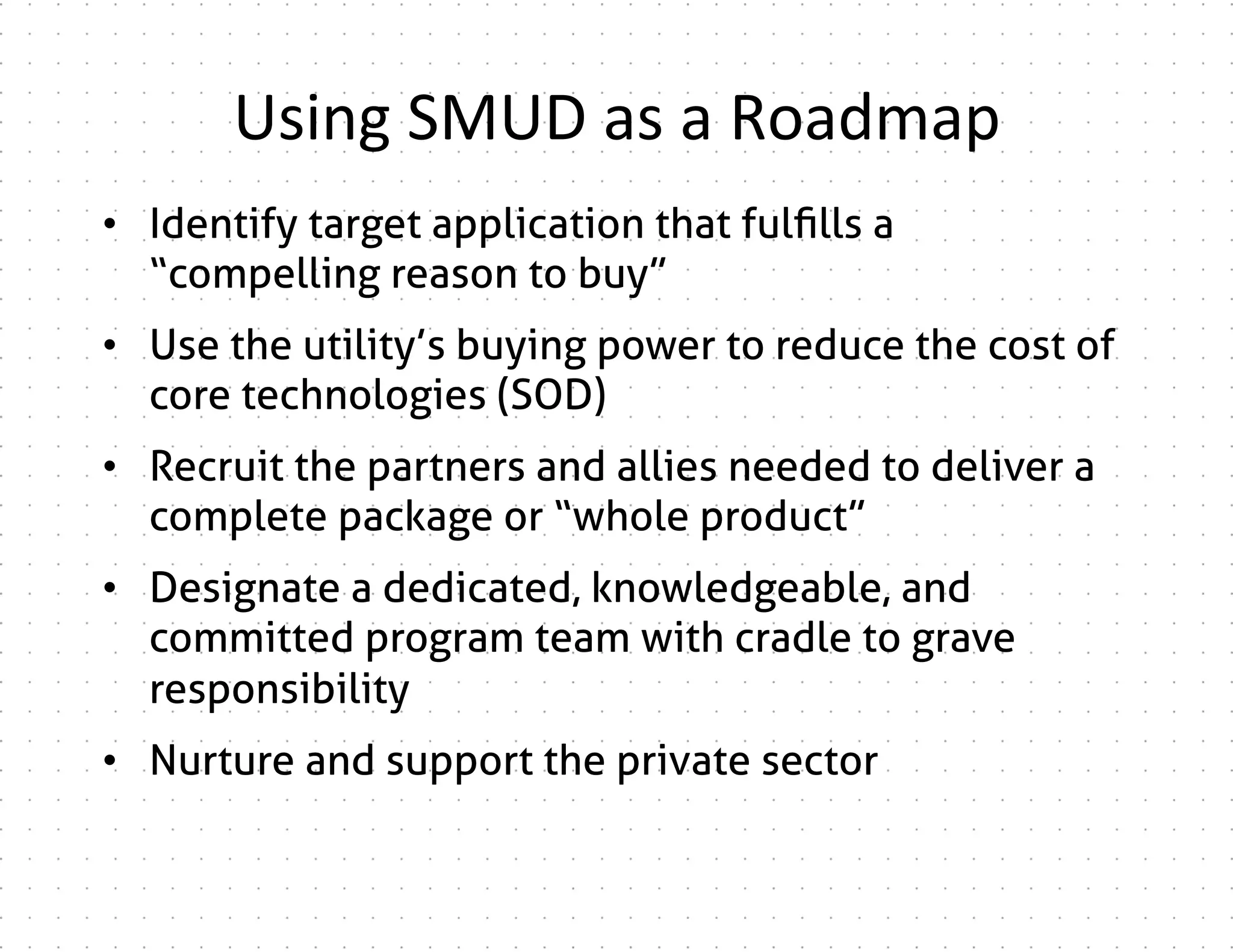 Using SMUD as a Roadmap

• Identify target application that fulfills a “compelling reason to buy”

• Use the utility’s buying power to reduce the cost of core technologies (SOD)

• Recruit the partners and allies needed to deliver a complete package or “whole product”

• Designate a dedicated, knowledgeable, and committed program team with cradle to grave responsibility

• Nurture and support the private sector